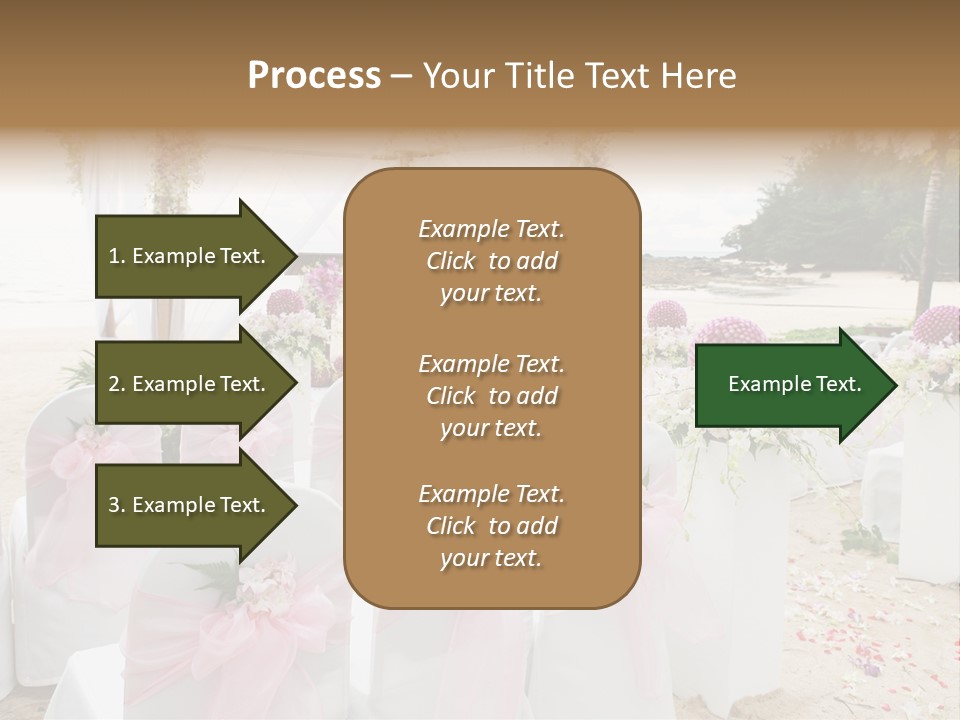 Process – Your Title Text Here

1. Example Text.

2. Example Text.

3. Example Text.

Example Text. Click to add your text.

Example Text. Click to add your text.

Example Text. Click to add your text.

Example Text.